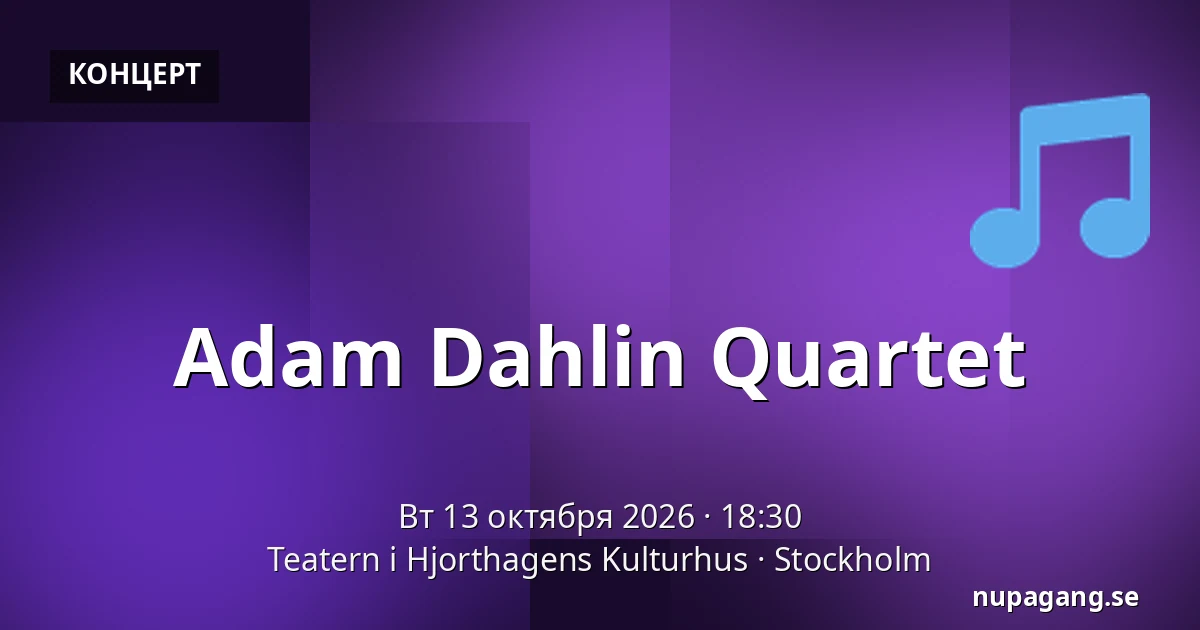 КОНЦЕРТ

Adam Dahlin Quartet

Вт 13 октября 2026 · 18:30
Teatern i Hjorthagens Kulturhus · Stockholm

nupagang.se